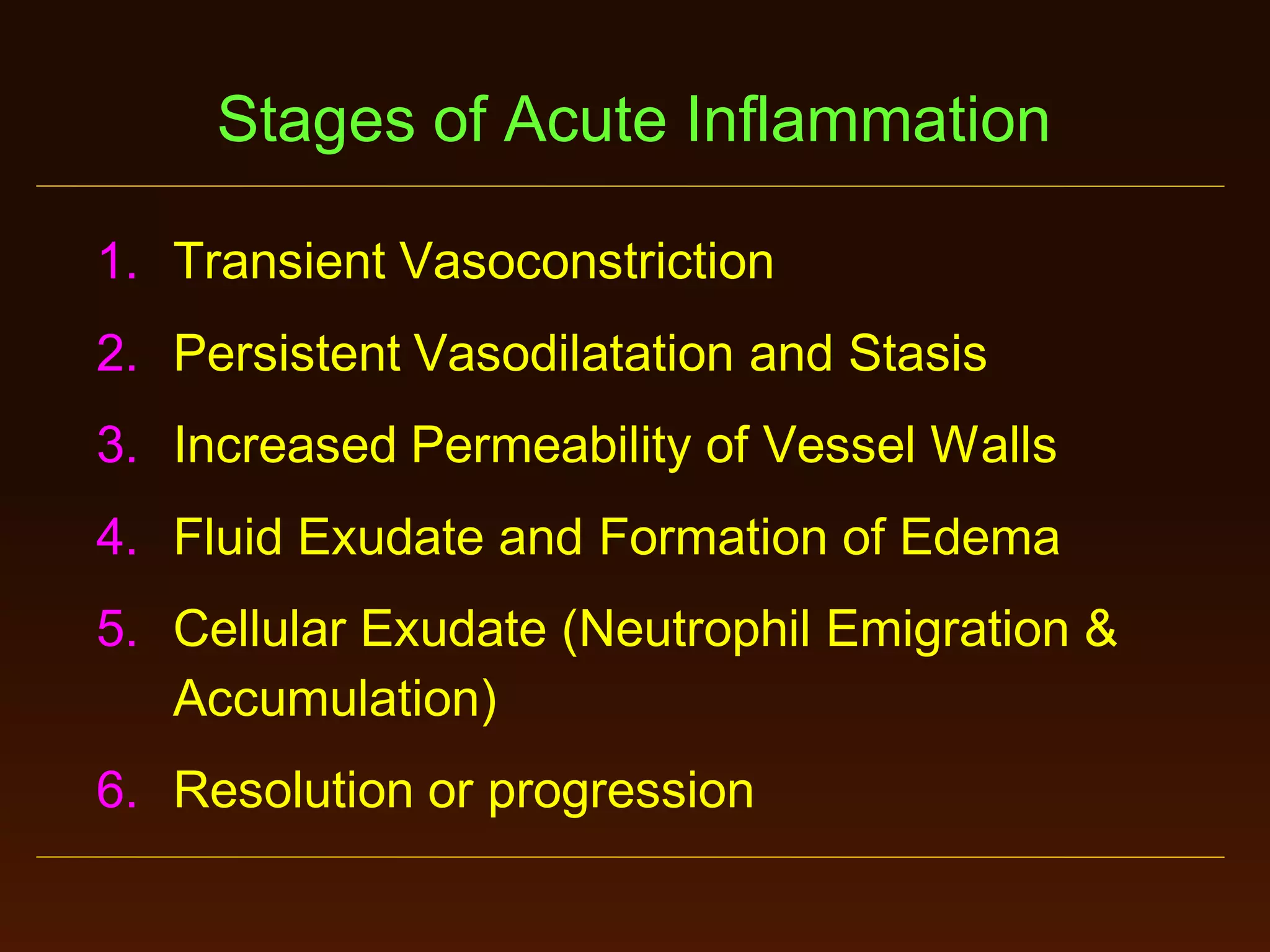 Stages of Acute Inflammation

1. Transient Vasoconstriction
2. Persistent Vasodilatation and Stasis
3. Increased Permeability of Vessel Walls
4. Fluid Exudate and Formation of Edema
5. Cellular Exudate (Neutrophil Emigration & Accumulation)
6. Resolution or progression